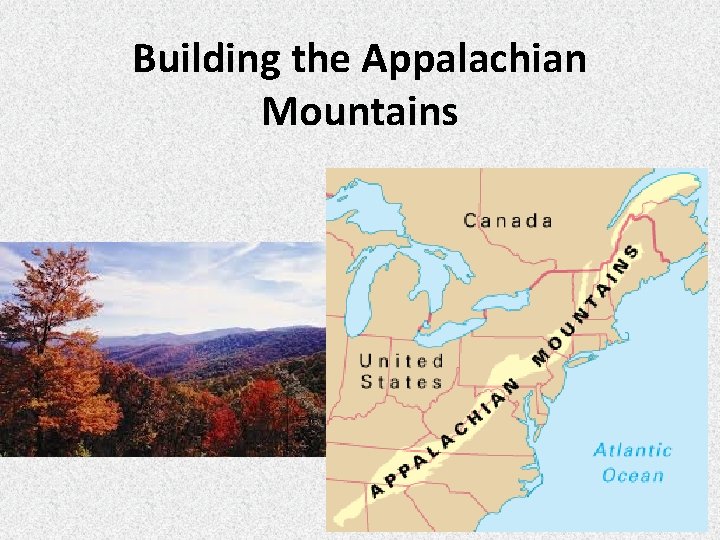 Building the Appalachian Mountains

Canada

United States

APPALACHIAN MOUNTAINS

Atlantic Ocean